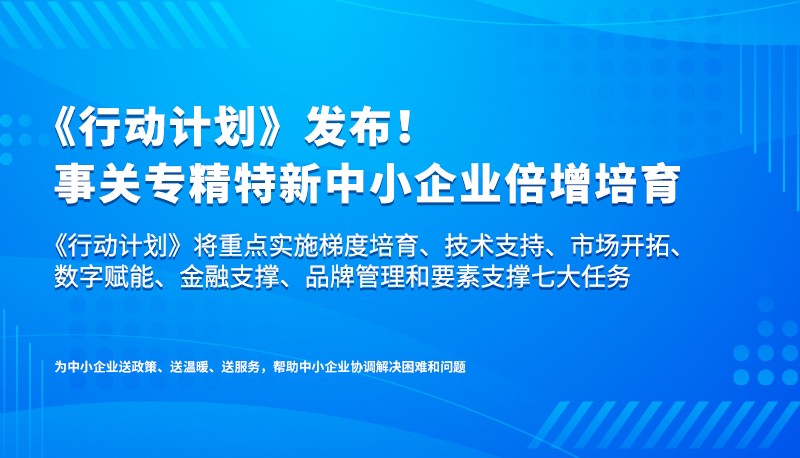 《行动计划》发布！
事关专精特新中小企业倍增培育

《行动计划》将重点实施梯度培育、技术支持、市场开拓、数字赋能、金融支撑、品牌管理和要素支撑七大任务

为中小企业送政策、送温暖、送服务，帮助中小企业协调解决困难和问题